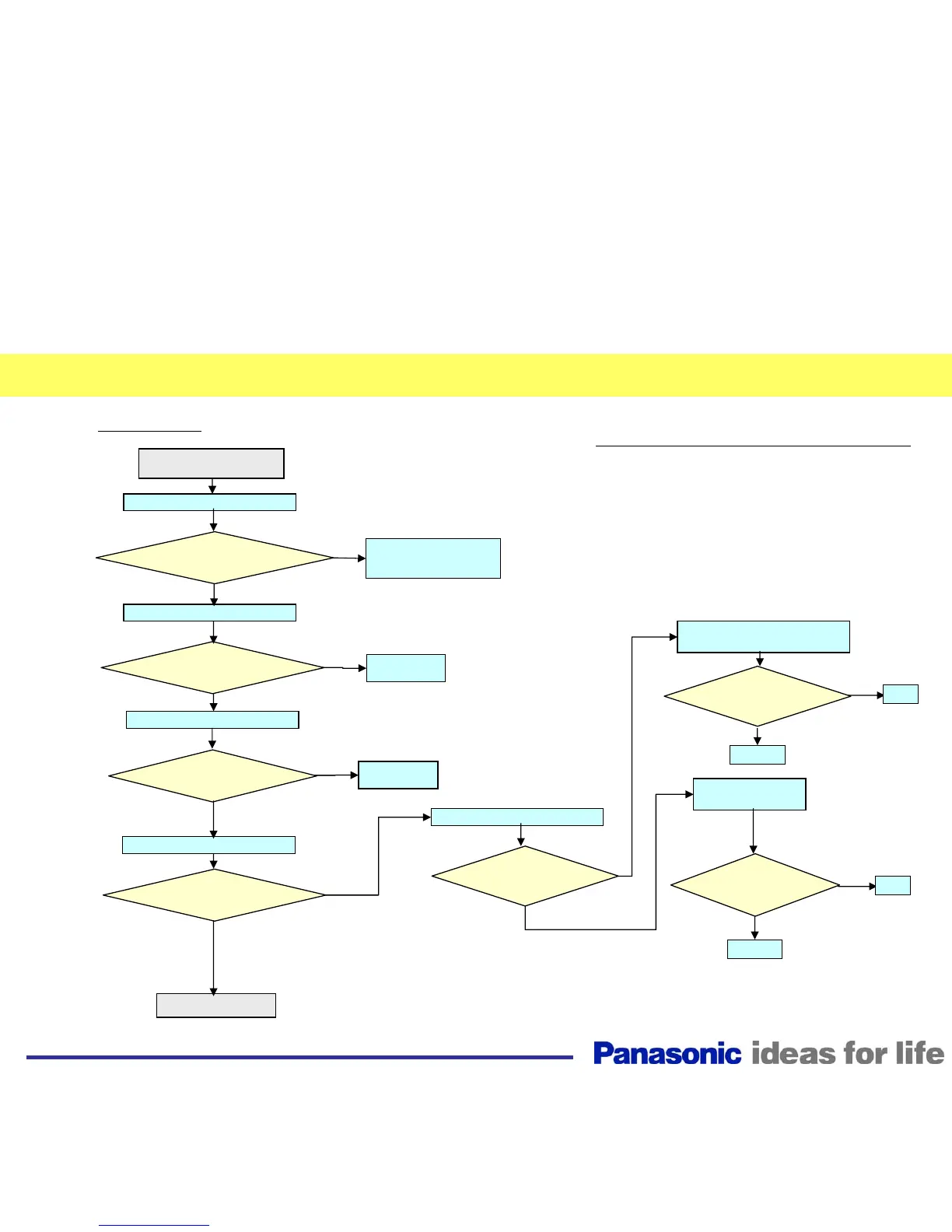 Panasonic ideas for life